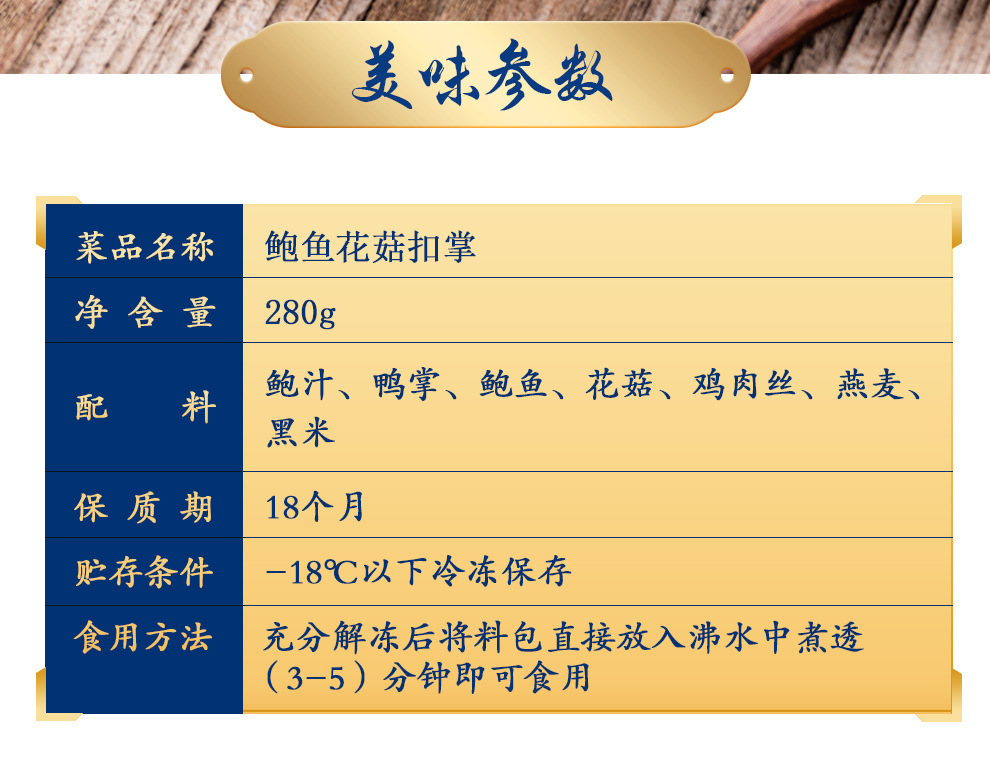 美味参数

| 菜品名称 | 鲍鱼花菇扣掌 |
|---|---|
| 净含量 | 280g |
| 配料 | 鲍汁、鸭掌、鲍鱼、花菇、鸡肉丝、燕麦、黑米 |
| 保质期 | 18个月 |
| 贮存条件 | −18℃以下冷冻保存 |
| 食用方法 | 充分解冻后将料包直接放入沸水中煮透（3−5）分钟即可食用 |